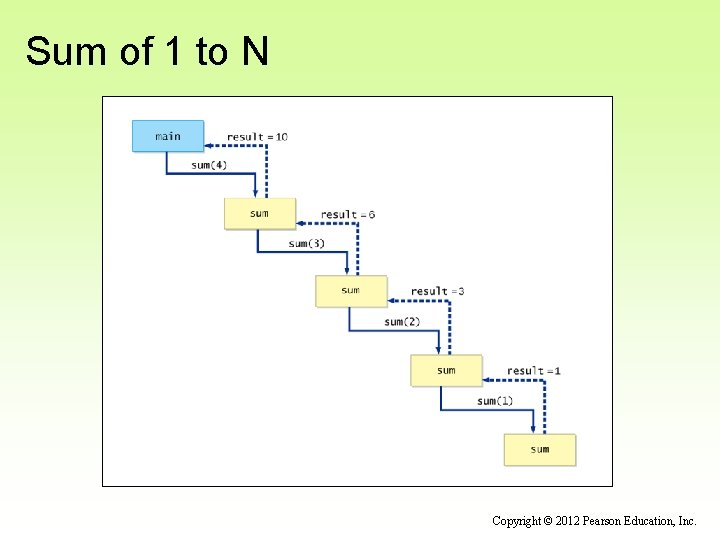 Sum of 1 to N

main

result = 10

sum(4)

sum

result = 6

sum(3)

sum

result = 3

sum(2)

sum

result = 1

sum(1)

sum

Copyright © 2012 Pearson Education, Inc.